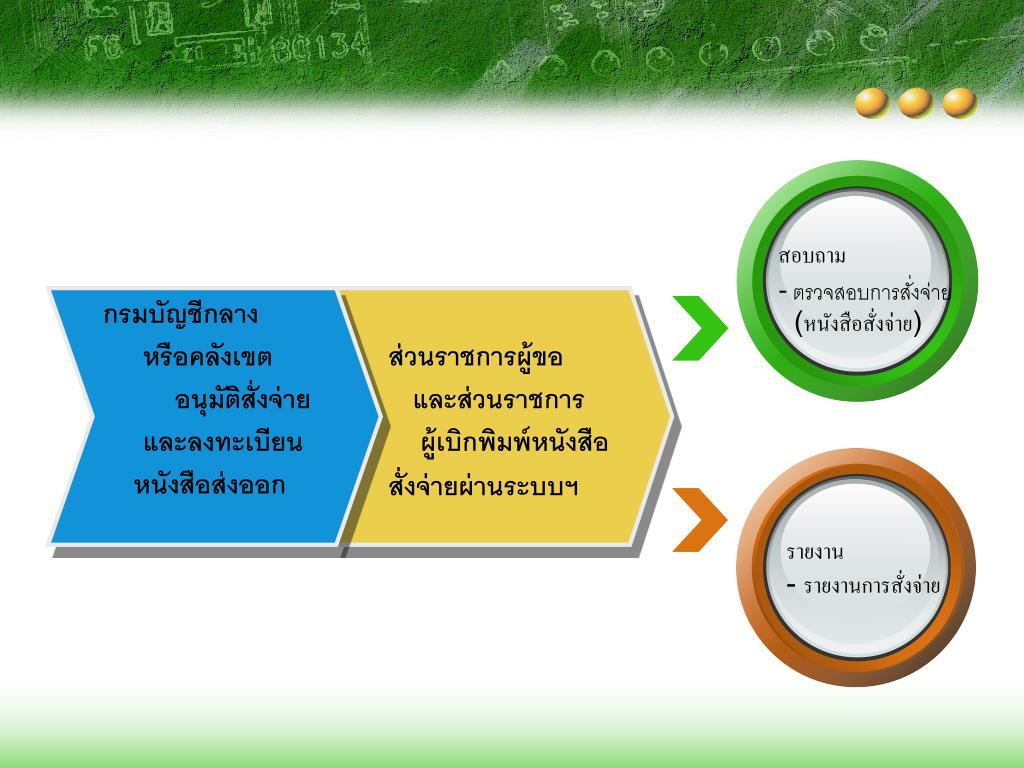 กรมบัญชีกลาง
หรือคลังเขต
อนุมัติสั่งจ่าย
และลงทะเบียน
หนังสือส่งออก

ส่วนราชการผู้ขอ
และส่วนราชการ
ผู้เบิกพิมพ์หนังสือ
สั่งจ่ายผ่านระบบฯ

สอบถาม
- ตรวจสอบการสั่งจ่าย
(หนังสือสั่งจ่าย)

รายงาน
- รายงานการสั่งจ่าย